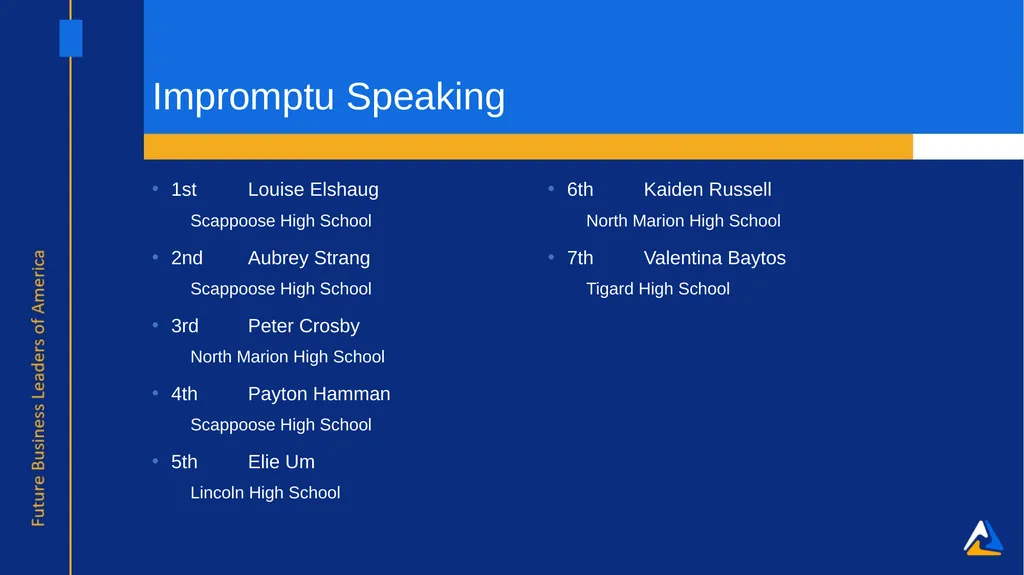 Future Business Leaders of America

Impromptu Speaking

• 1st Louise Elshaug
Scappoose High School

• 2nd Aubrey Strang
Scappoose High School

• 3rd Peter Crosby
North Marion High School

• 4th Payton Hamman
Scappoose High School

• 5th Elie Um
Lincoln High School

• 6th Kaiden Russell
North Marion High School

• 7th Valentina Baytos
Tigard High School